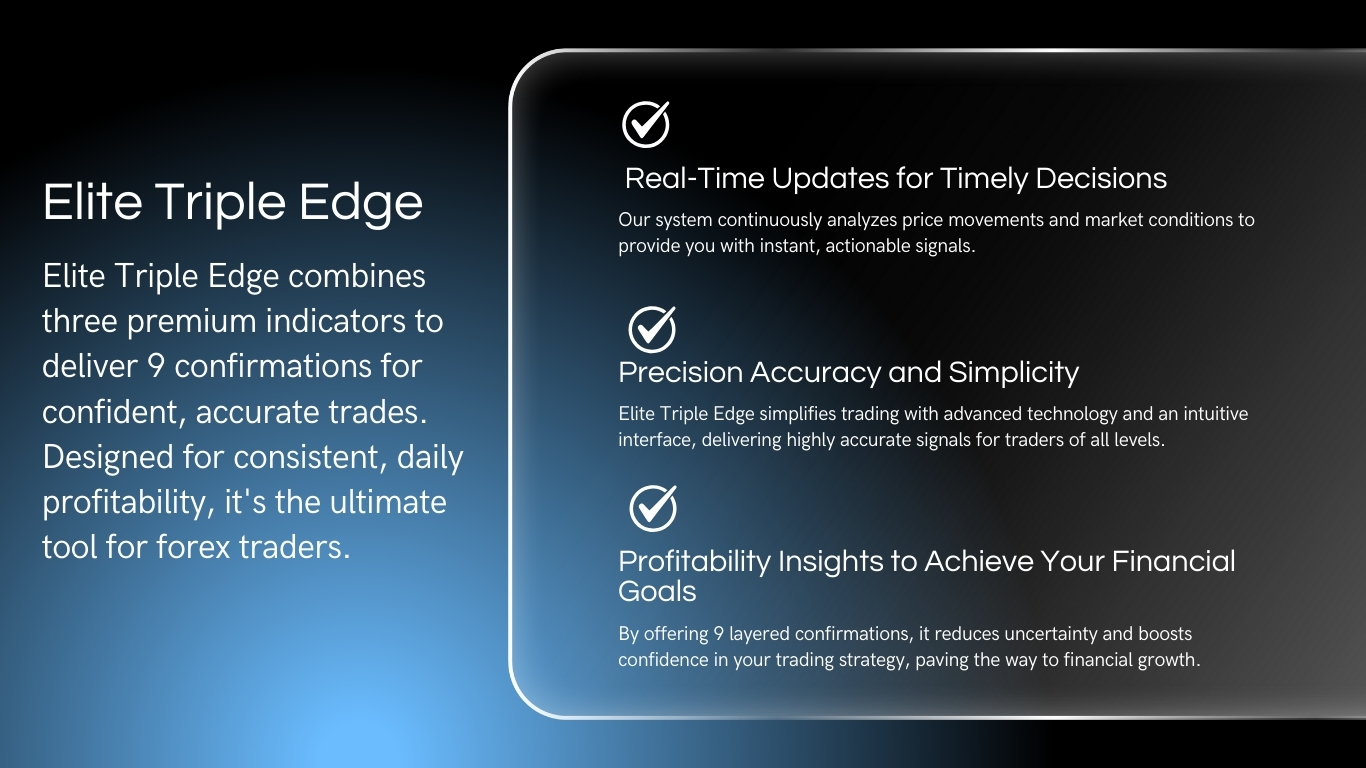 Elite Triple Edge

Elite Triple Edge combines three premium indicators to deliver 9 confirmations for confident, accurate trades. Designed for consistent, daily profitability, it's the ultimate tool for forex traders.

Real-Time Updates for Timely Decisions

Our system continuously analyzes price movements and market conditions to provide you with instant, actionable signals.

Precision Accuracy and Simplicity

Elite Triple Edge simplifies trading with advanced technology and an intuitive interface, delivering highly accurate signals for traders of all levels.

Profitability Insights to Achieve Your Financial Goals

By offering 9 layered confirmations, it reduces uncertainty and boosts confidence in your trading strategy, paving the way to financial growth.